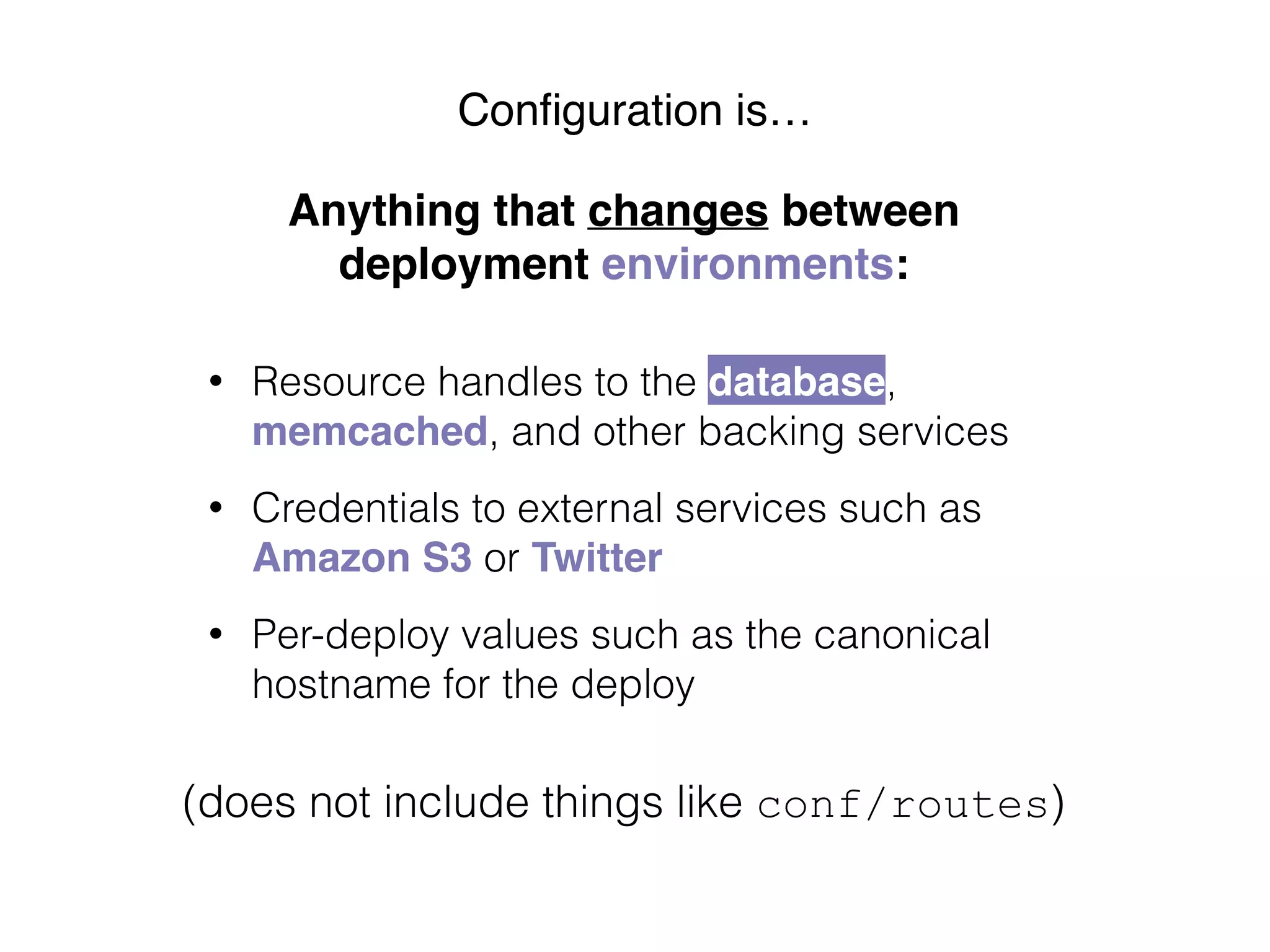 Configuration is…

Anything that changes between deployment environments:

• Resource handles to the database, memcached, and other backing services

• Credentials to external services such as Amazon S3 or Twitter

• Per-deploy values such as the canonical hostname for the deploy

(does not include things like conf/routes)